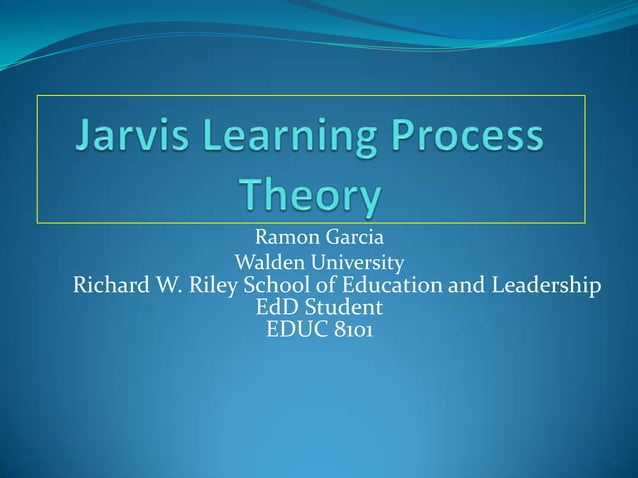 Jarvis Learning Process Theory

Ramon Garcia
Walden University
Richard W. Riley School of Education and Leadership
EdD Student
EDUC 8101